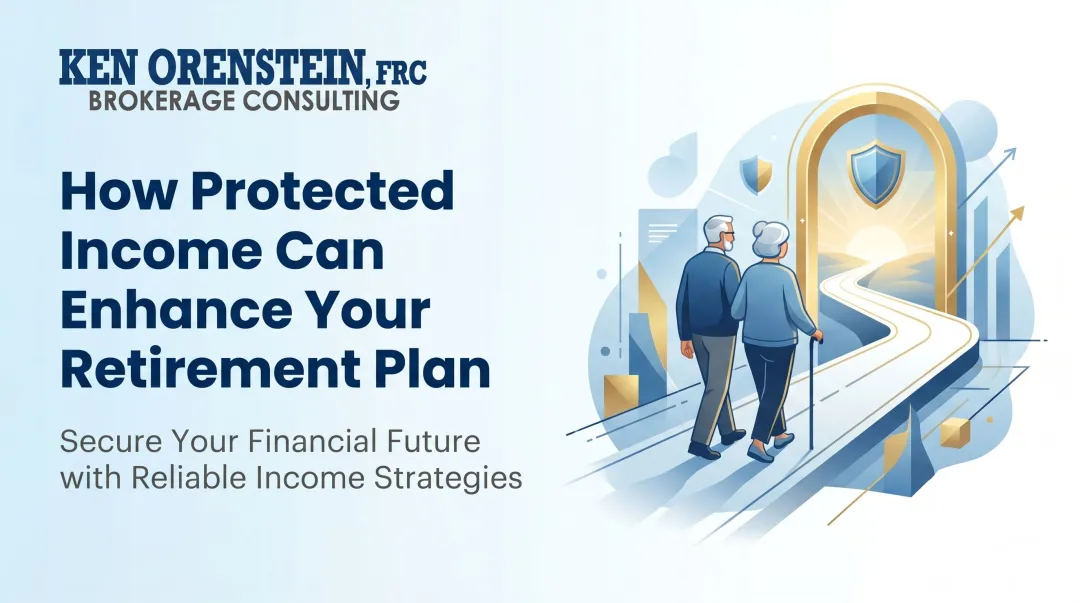 KEN ORENSTEIN, FRC
BROKERAGE CONSULTING

How Protected Income Can Enhance Your Retirement Plan

Secure Your Financial Future with Reliable Income Strategies